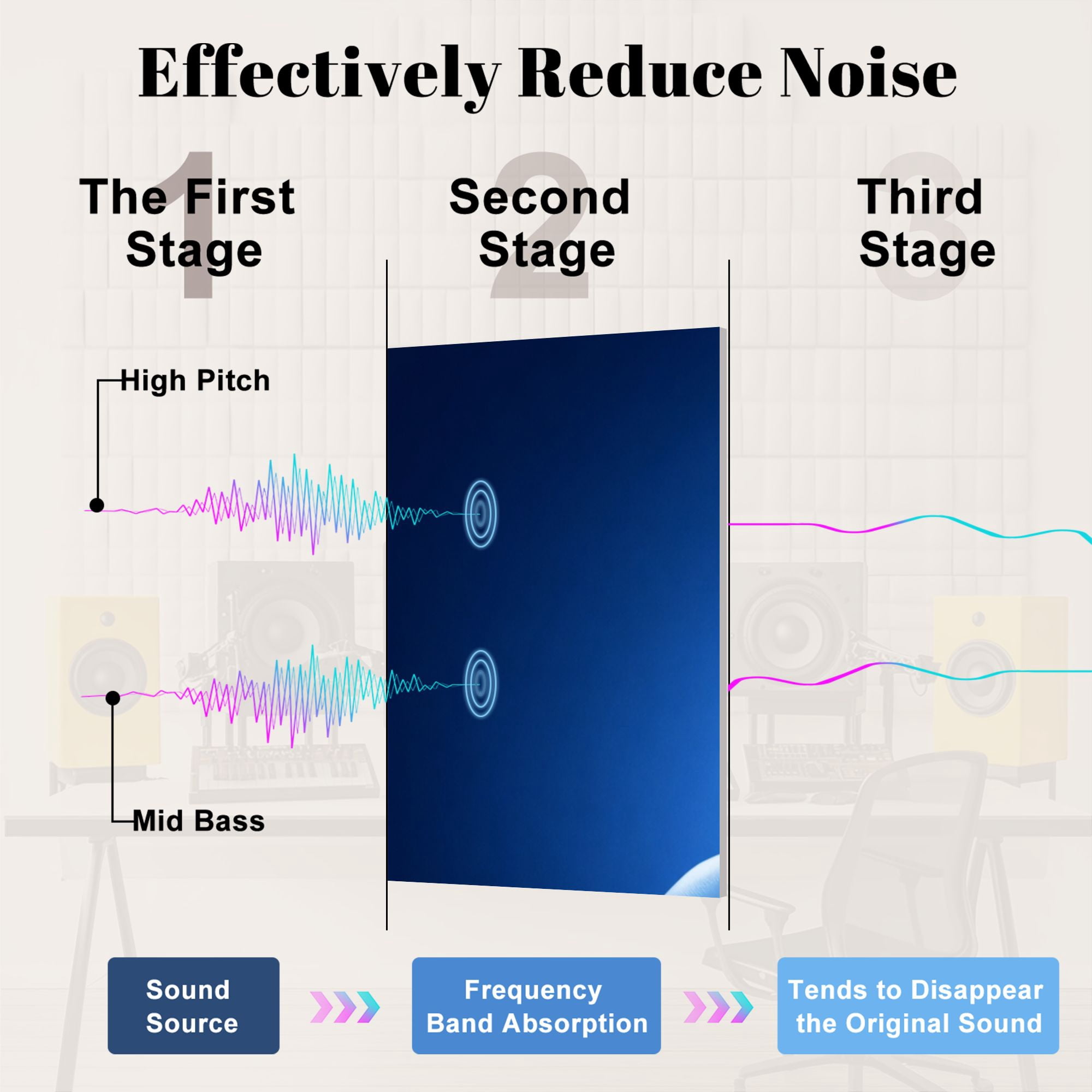 Effectively Reduce Noise

1
The First Stage

2
Second Stage

3
Third Stage

High Pitch

Mid Bass

Sound Source

Frequency Band Absorption

Tends to Disappear the Original Sound